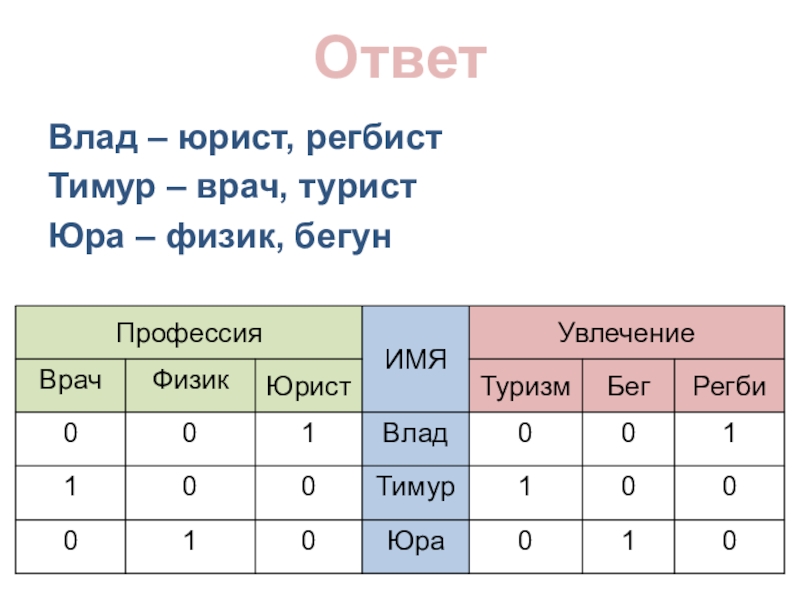 Ответ

Влад – юрист, регбист
Тимур – врач, турист
Юра – физик, бегун

| Профессия | | | ИМЯ | Увлечение | | |
|---|---|---|---|---|---|---|
| Врач | Физик | Юрист | | Туризм | Бег | Регби |
| 0 | 0 | 1 | Влад | 0 | 0 | 1 |
| 1 | 0 | 0 | Тимур | 1 | 0 | 0 |
| 0 | 1 | 0 | Юра | 0 | 1 | 0 |